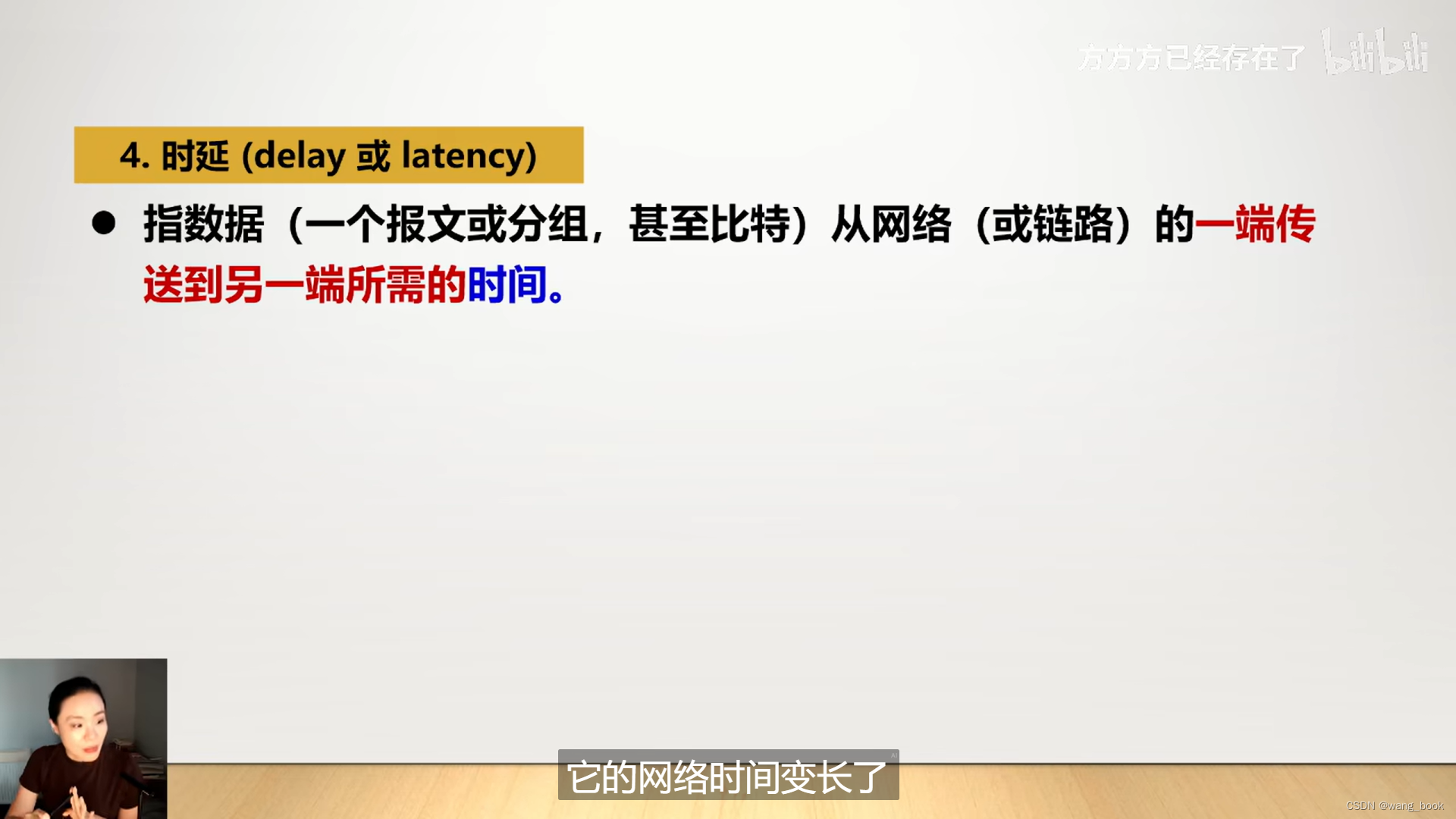 方方方已经存在了 bilibili

4. 时延 (delay 或 latency)

● 指数据（一个报文或分组，甚至比特）从网络（或链路）的一端传送到另一端所需的时间。

它的网络时间变长了

CSDN @wang_book